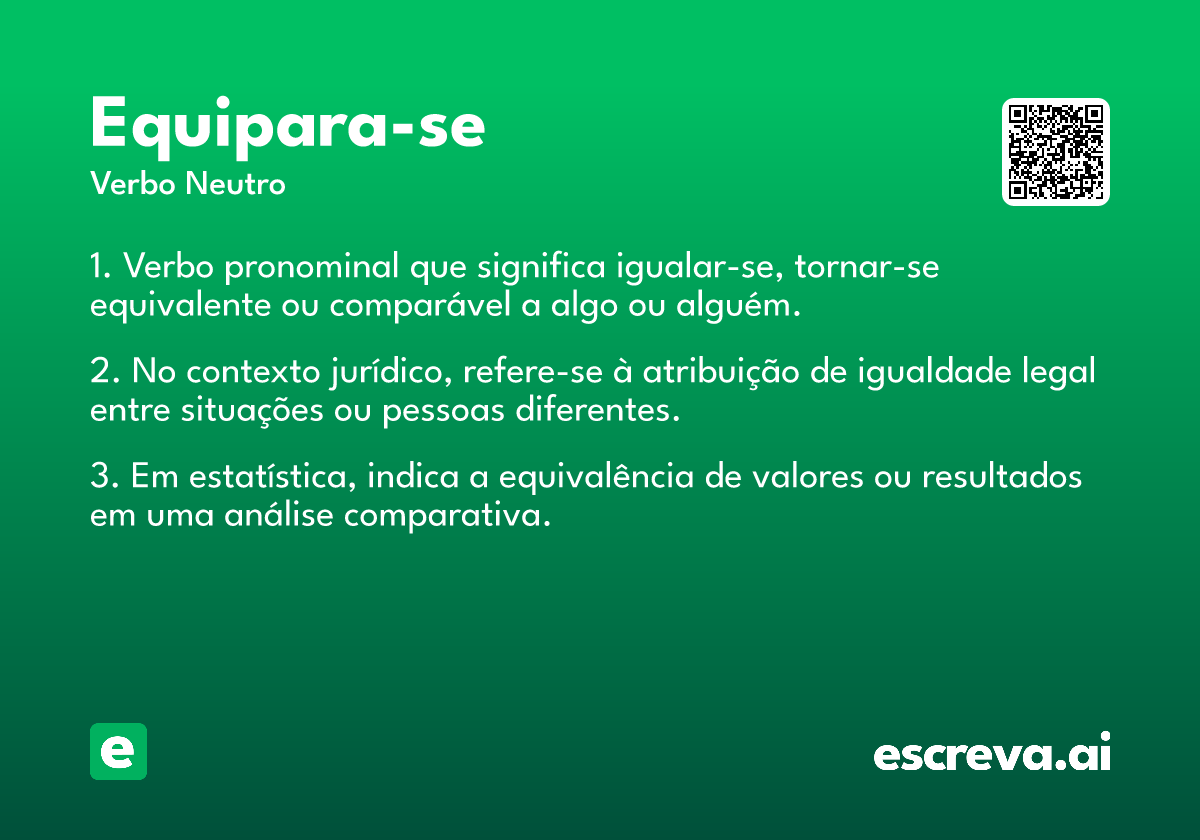 Equipara-se
Verbo Neutro

1. Verbo pronominal que significa igualar-se, tornar-se equivalente ou comparável a algo ou alguém.

2. No contexto jurídico, refere-se à atribuição de igualdade legal entre situações ou pessoas diferentes.

3. Em estatística, indica a equivalência de valores ou resultados em uma análise comparativa.

e

escreva.ai